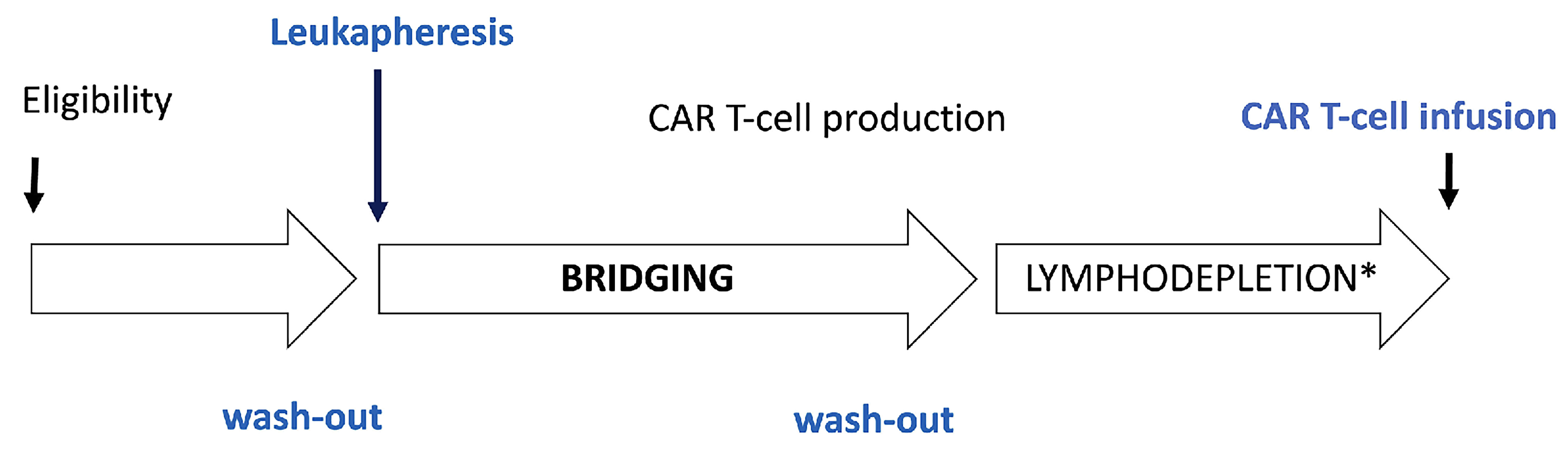 Leukapheresis

Eligibility

CAR T-cell production

CAR T-cell infusion

BRIDGING

LYMPHODEPLETION*

wash-out

wash-out